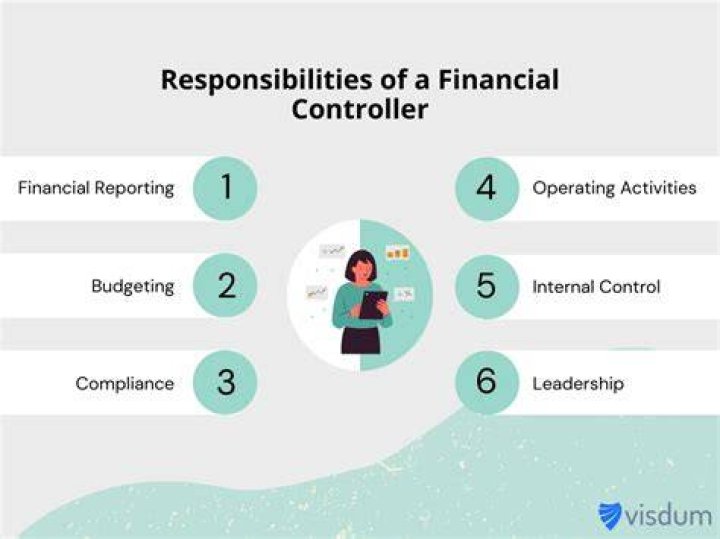 Responsibilities of a Financial Controller

Financial Reporting 1

Budgeting 2

Compliance 3

4 Operating Activities

5 Internal Control

6 Leadership

visdum